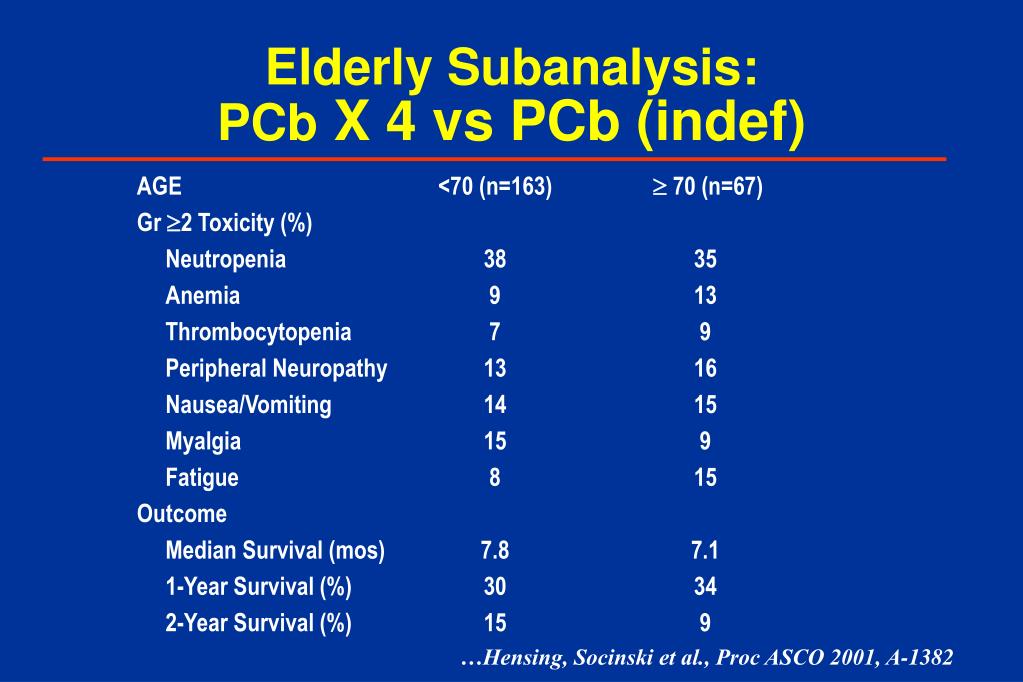 Elderly Subanalysis:
PCb X 4 vs PCb (indef)

| AGE | <70 (n=163) | $\geq$ 70 (n=67) |
|---|---|---|
| Gr $\geq$2 Toxicity (%) | | |
| Neutropenia | 38 | 35 |
| Anemia | 9 | 13 |
| Thrombocytopenia | 7 | 9 |
| Peripheral Neuropathy | 13 | 16 |
| Nausea/Vomiting | 14 | 15 |
| Myalgia | 15 | 9 |
| Fatigue | 8 | 15 |
| Outcome | | |
| Median Survival (mos) | 7.8 | 7.1 |
| 1-Year Survival (%) | 30 | 34 |
| 2-Year Survival (%) | 15 | 9 |

…Hensing, Socinski et al., Proc ASCO 2001, A-1382